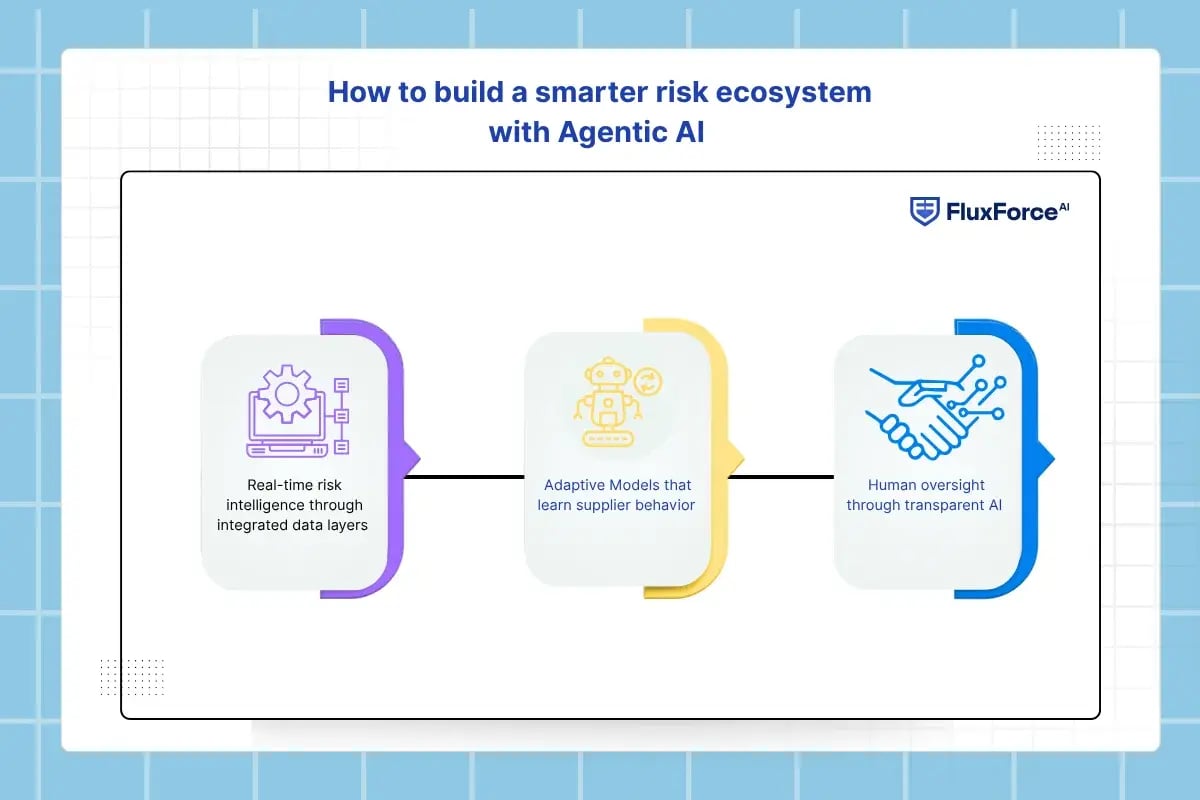 How to build a smarter risk ecosystem with Agentic AI

FluxForce AI

Real-time risk intelligence through integrated data layers

Adaptive Models that learn supplier behavior

Human oversight through transparent AI